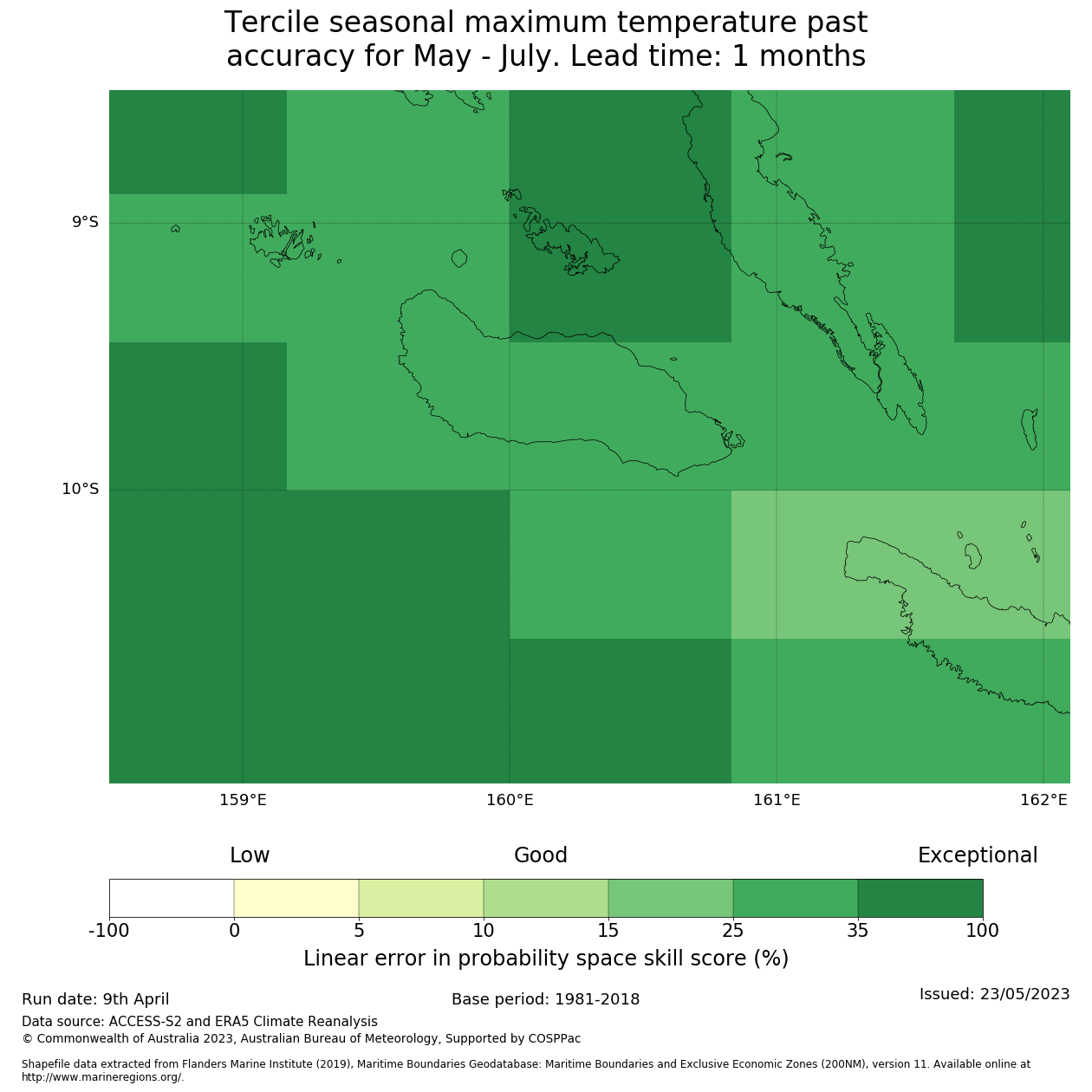 Tercile seasonal maximum temperature past accuracy for May - July. Lead time: 1 months

9°S
10°S
159°E
160°E
161°E
162°E

Low
Good
Exceptional

-100
0
5
10
15
25
35
100

Linear error in probability space skill score (%)

Run date: 9th April
Base period: 1981-2018
Issued: 23/05/2023
Data source: ACCESS-S2 and ERA5 Climate Reanalysis
© Commonwealth of Australia 2023, Australian Bureau of Meteorology, Supported by COSPPac

Shapefile data extracted from Flanders Marine Institute (2019), Maritime Boundaries Geodatabase: Maritime Boundaries and Exclusive Economic Zones (200NM), version 11. Available online at http://www.marineregions.org/.